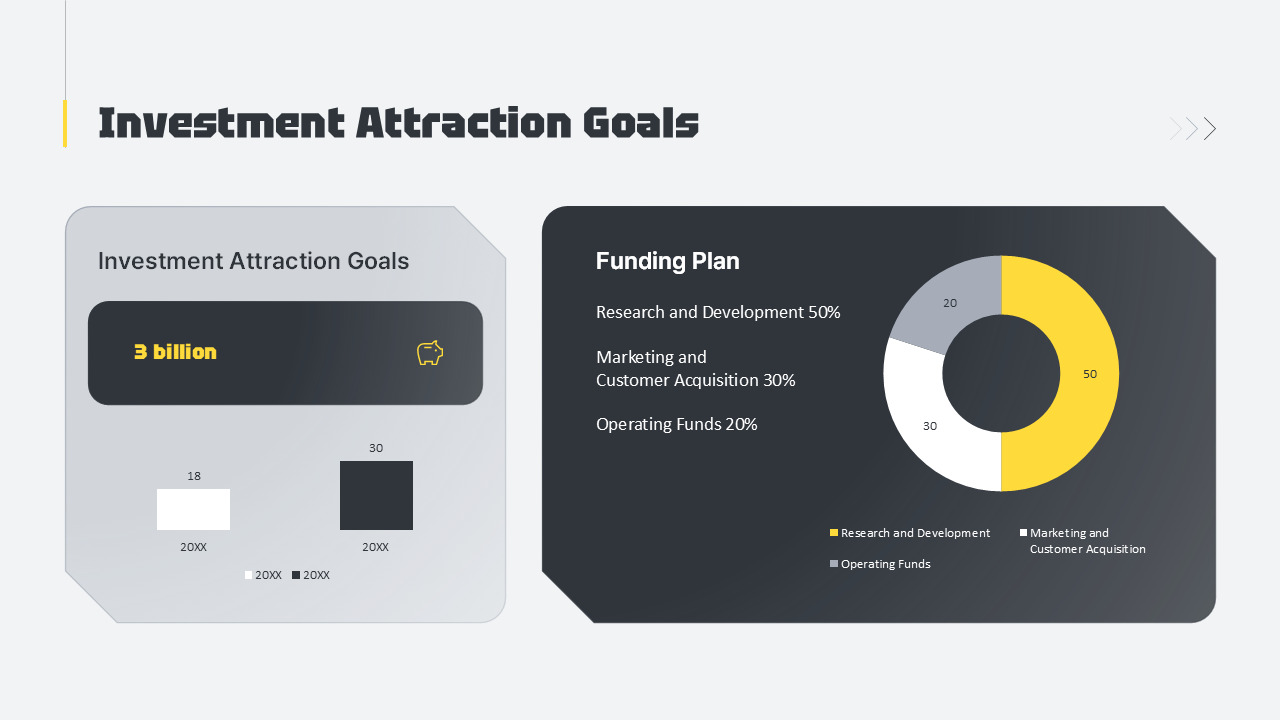 Investment Attraction Goals

Investment Attraction Goals

3 billion

18

30

20XX

20XX

20XX 20XX

Funding Plan

Research and Development 50%

Marketing and
Customer Acquisition 30%

Operating Funds 20%

20

50

30

Research and Development
Marketing and Customer Acquisition
Operating Funds